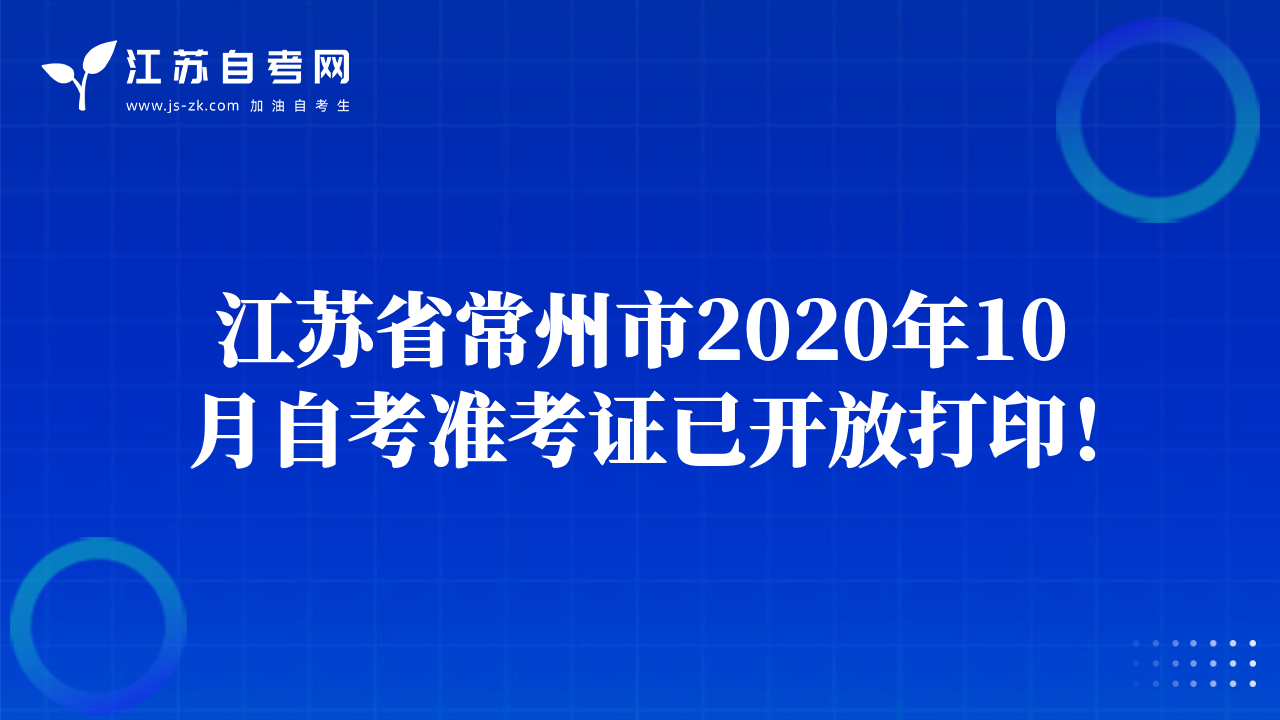 江苏自考网
www.js-zk.com 加油自考生

江苏省常州市2020年10月自考准考证已开放打印！